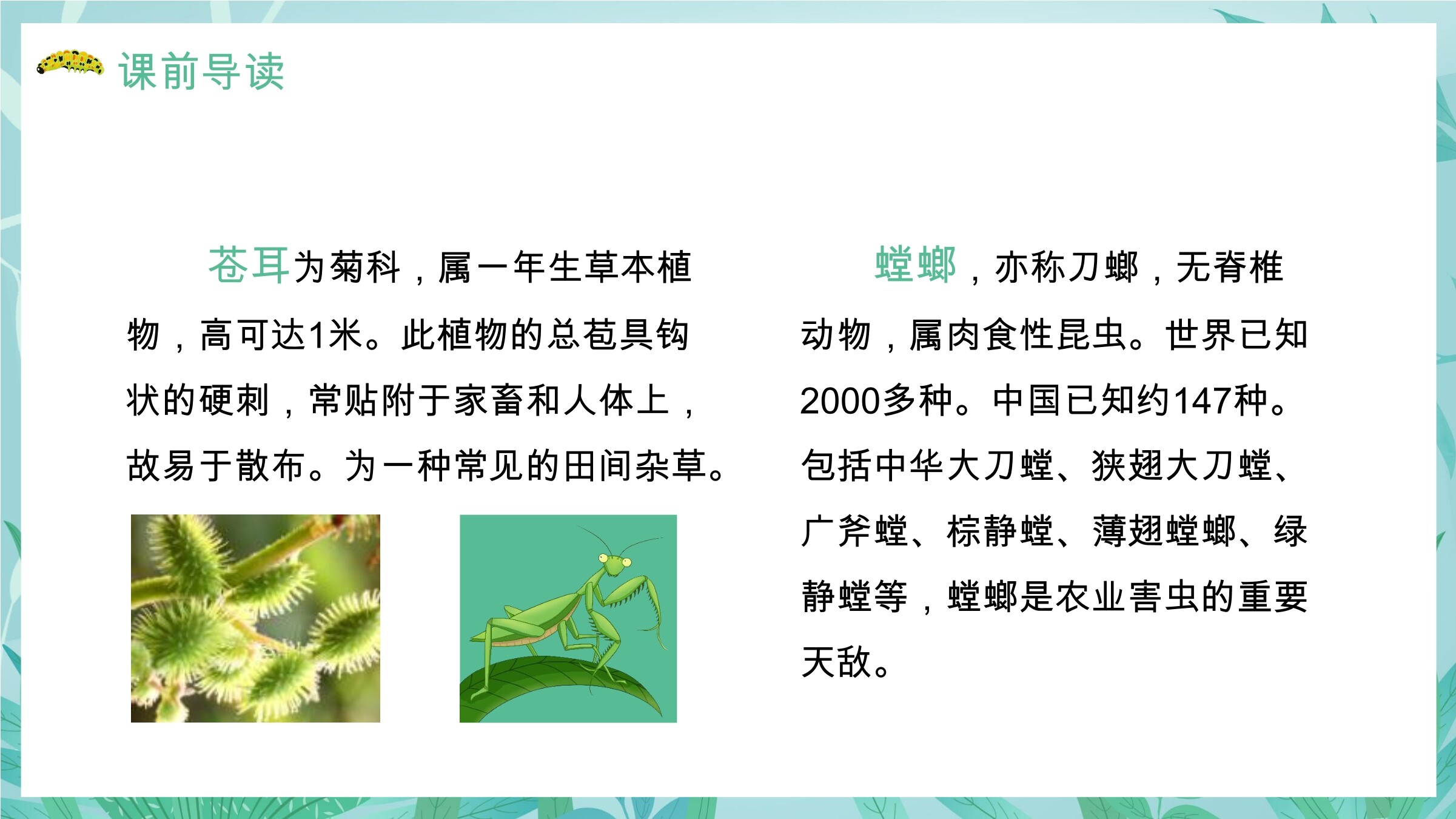 课前导读

苍耳为菊科，属一年生草本植物，高可达1米。此植物的总苞具钩状的硬刺，常贴附于家畜和人体上，故易于散布。为一种常见的田间杂草。

螳螂，亦称刀螂，无脊椎动物，属肉食性昆虫。世界已知2000多种。中国已知约147种。包括中华大刀螳、狭翅大刀螳、广斧螳、棕静螳、薄翅螳螂、绿静螳等，螳螂是农业害虫的重要天敌。